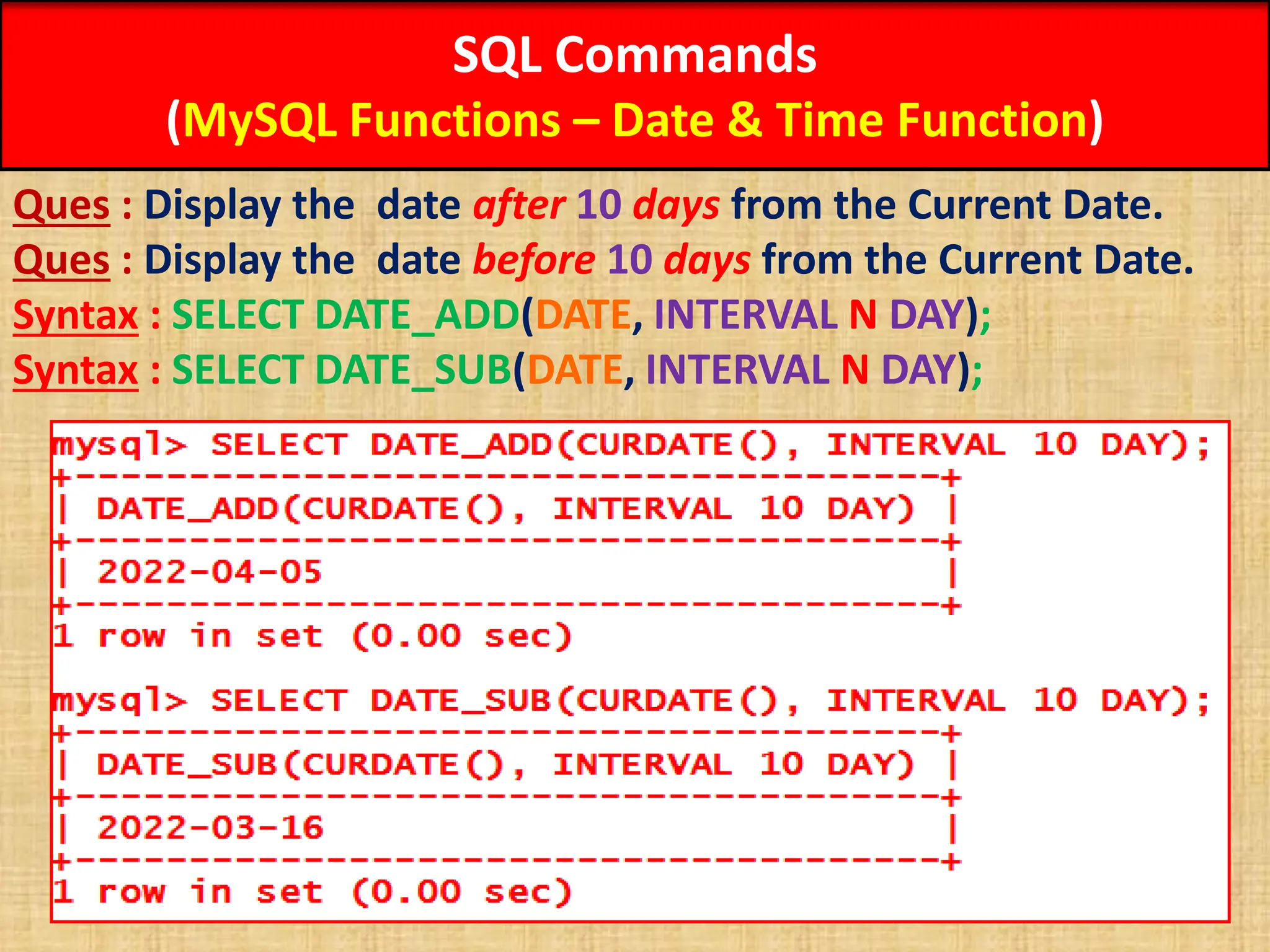 SQL Commands
(MySQL Functions – Date & Time Function)

Ques : Display the date after 10 days from the Current Date.
Ques : Display the date before 10 days from the Current Date.
Syntax : SELECT DATE_ADD(DATE, INTERVAL N DAY);
Syntax : SELECT DATE_SUB(DATE, INTERVAL N DAY);

mysql> SELECT DATE_ADD(CURDATE(), INTERVAL 10 DAY);

| DATE_ADD(CURDATE(), INTERVAL 10 DAY) |
|---|
| 2022-04-05 |

1 row in set (0.00 sec)

mysql> SELECT DATE_SUB(CURDATE(), INTERVAL 10 DAY);

| DATE_SUB(CURDATE(), INTERVAL 10 DAY) |
|---|
| 2022-03-16 |

1 row in set (0.00 sec)